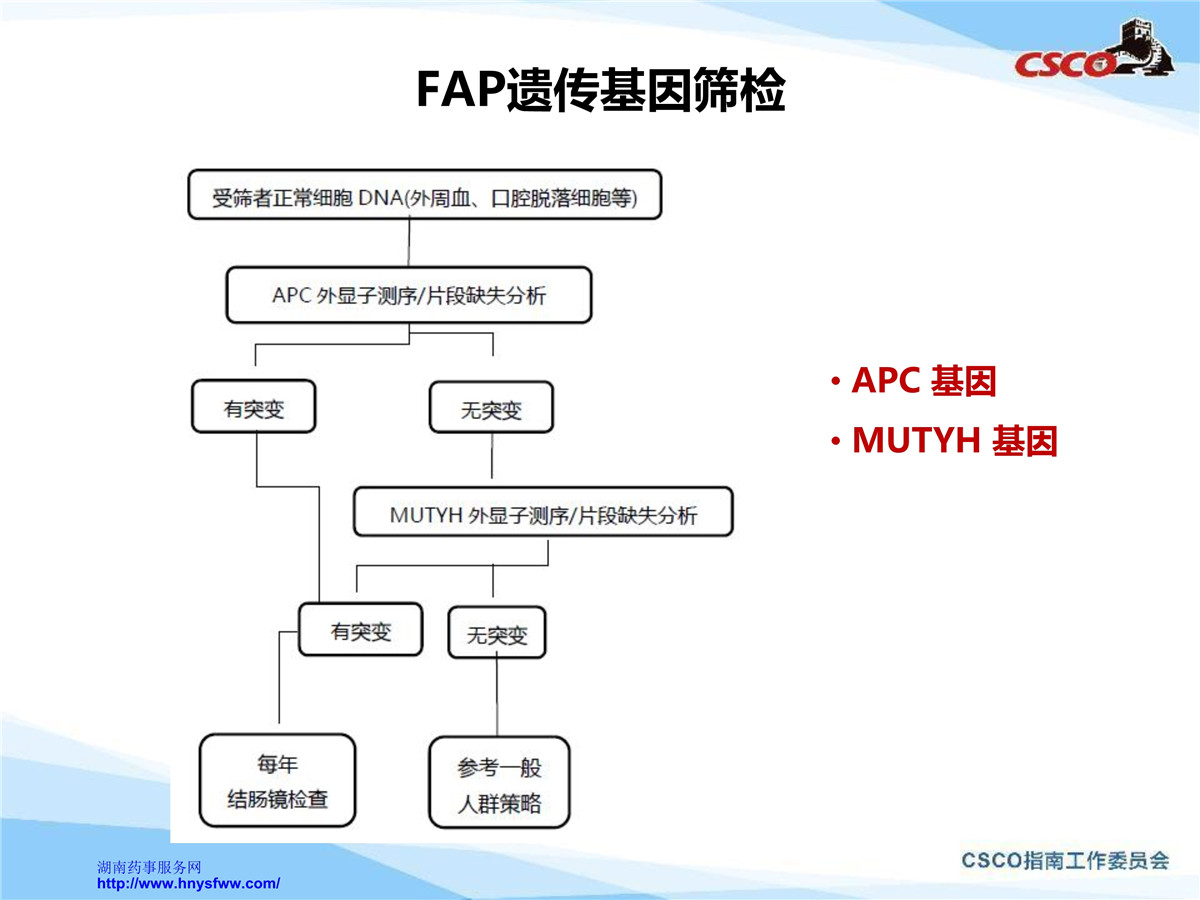 CSCO

FAP遗传基因筛检

受筛者正常细胞 DNA(外周血、口腔脱落细胞等)

APC 外显子测序/片段缺失分析

有突变

无突变

MUTYH 外显子测序/片段缺失分析

有突变

无突变

每年
结肠镜检查

参考一般
人群策略

• APC 基因
• MUTYH 基因

湖南药事服务网
http://www.hnysfww.com/

CSCO指南工作委员会